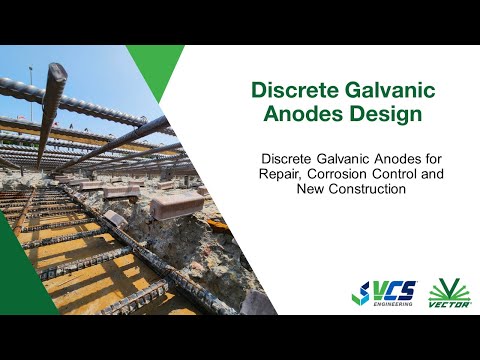 Discrete Galvanic Anodes Design

Discrete Galvanic Anodes for Repair, Corrosion Control and New Construction

VCS ENGINEERING

VECTOR